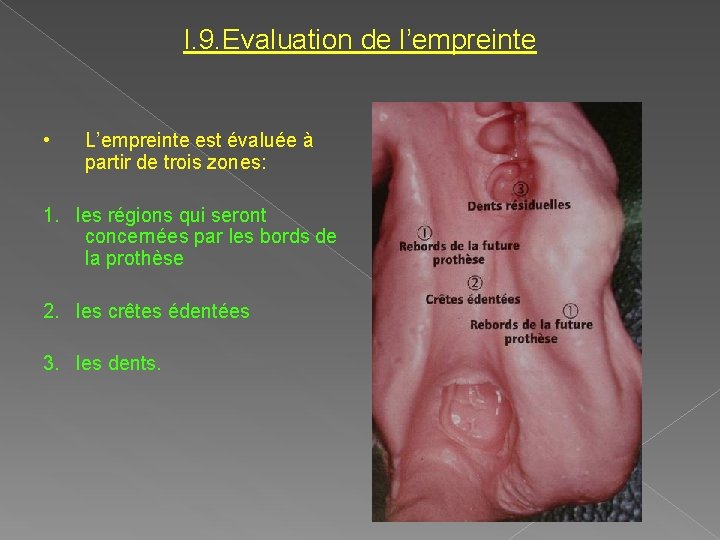 I.9.Evaluation de l'empreinte

• L'empreinte est évaluée à partir de trois zones:

1. les régions qui seront concernées par les bords de la prothèse

2. les crêtes édentées

3. les dents.

③
Dents résiduelles

①
Rebords de la future prothèse

②
Crêtes édentées

①
Rebords de la future prothèse